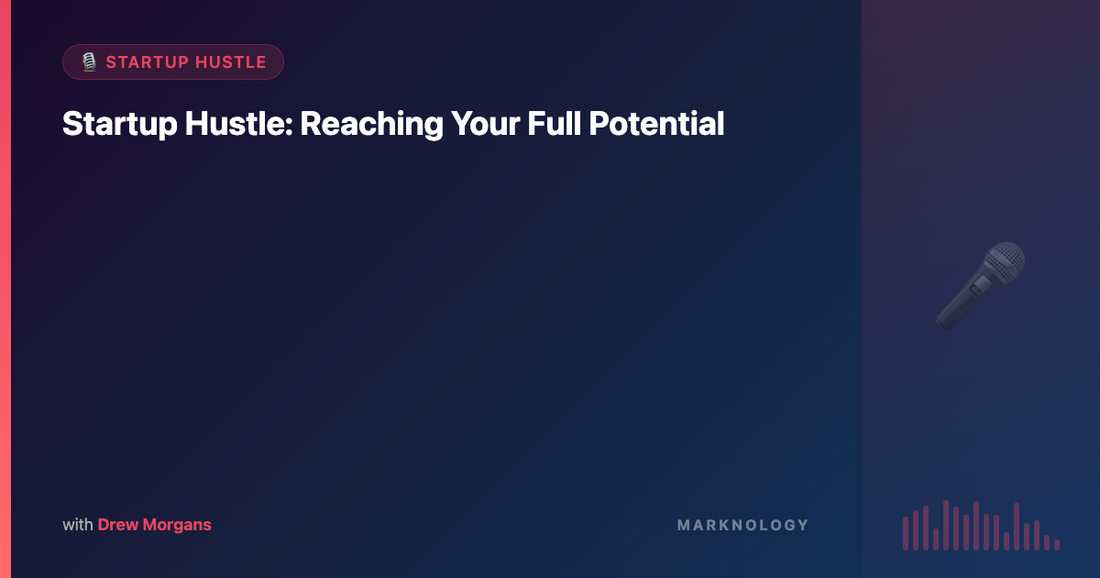 STARTUP HUSTLE

Startup Hustle: Reaching Your Full Potential

with Drew Morgans

MARKNOLOGY